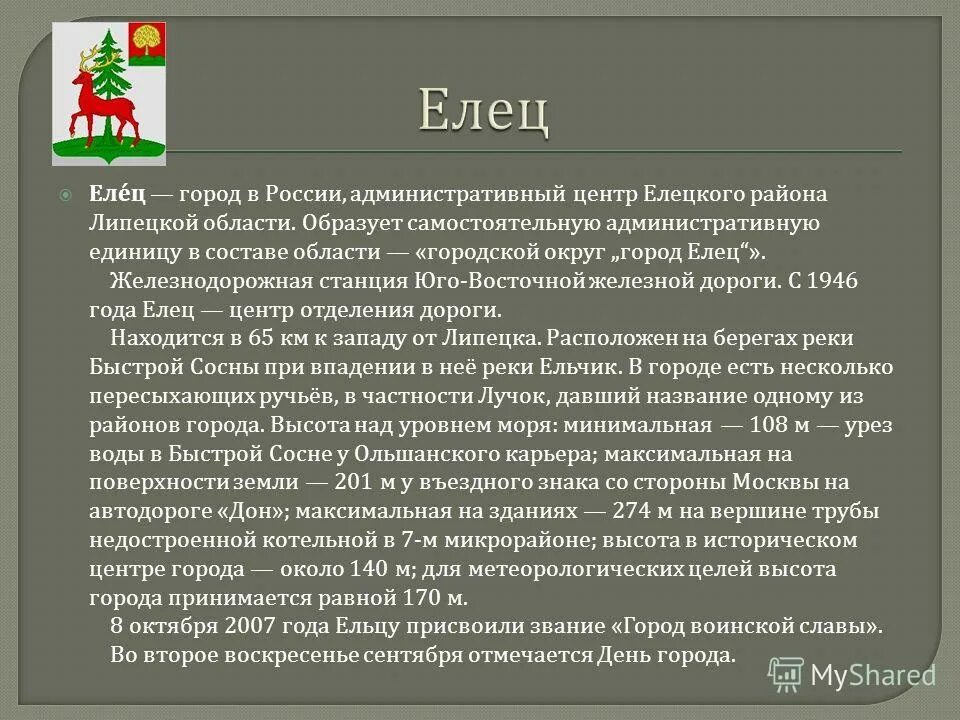 Елец

Еле́ц — город в России, административный центр Елецкого района Липецкой области. Образует самостоятельную административную единицу в составе области — «городской округ „город Елец“».

Железнодорожная станция Юго-Восточной железной дороги. С 1946 года Елец — центр отделения дороги.

Находится в 65 км к западу от Липецка. Расположен на берегах реки Быстрой Сосны при впадении в неё реки Ельчик. В городе есть несколько пересыхающих ручьёв, в частности Лучок, давший название одному из районов города. Высота над уровнем моря: минимальная — 108 м — урез воды в Быстрой Сосне у Ольшанского карьера; максимальная на поверхности земли — 201 м у въездного знака со стороны Москвы на автодороге «Дон»; максимальная на зданиях — 274 м на вершине трубы недостроенной котельной в 7-м микрорайоне; высота в историческом центре города — около 140 м; для метеорологических целей высота города принимается равной 170 м.

8 октября 2007 года Ельцу присвоили звание «Город воинской славы». Во второе воскресенье сентября отмечается День города.

MyShared